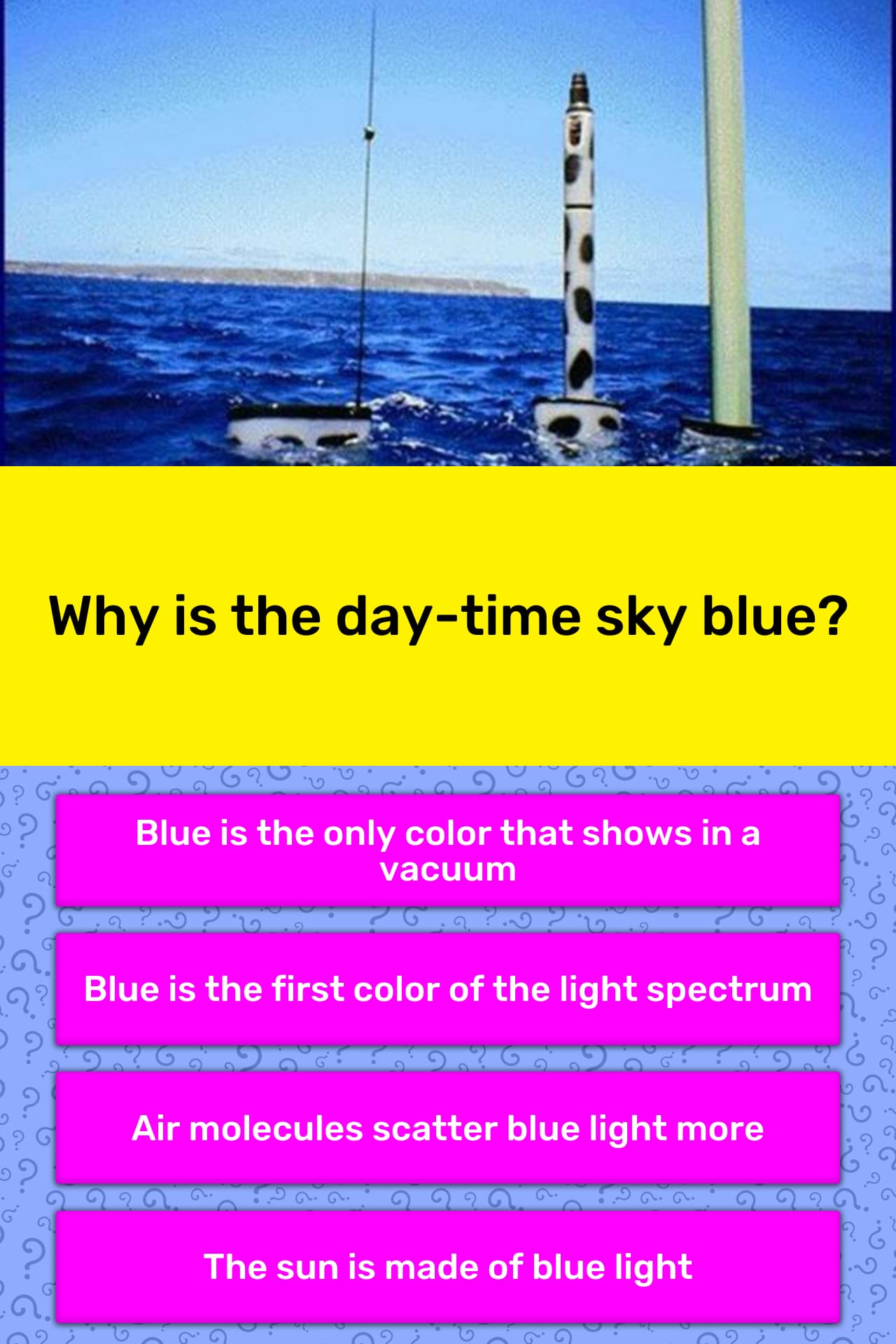 Why is the day-time sky blue?

Blue is the only color that shows in a vacuum

Blue is the first color of the light spectrum

Air molecules scatter blue light more

The sun is made of blue light